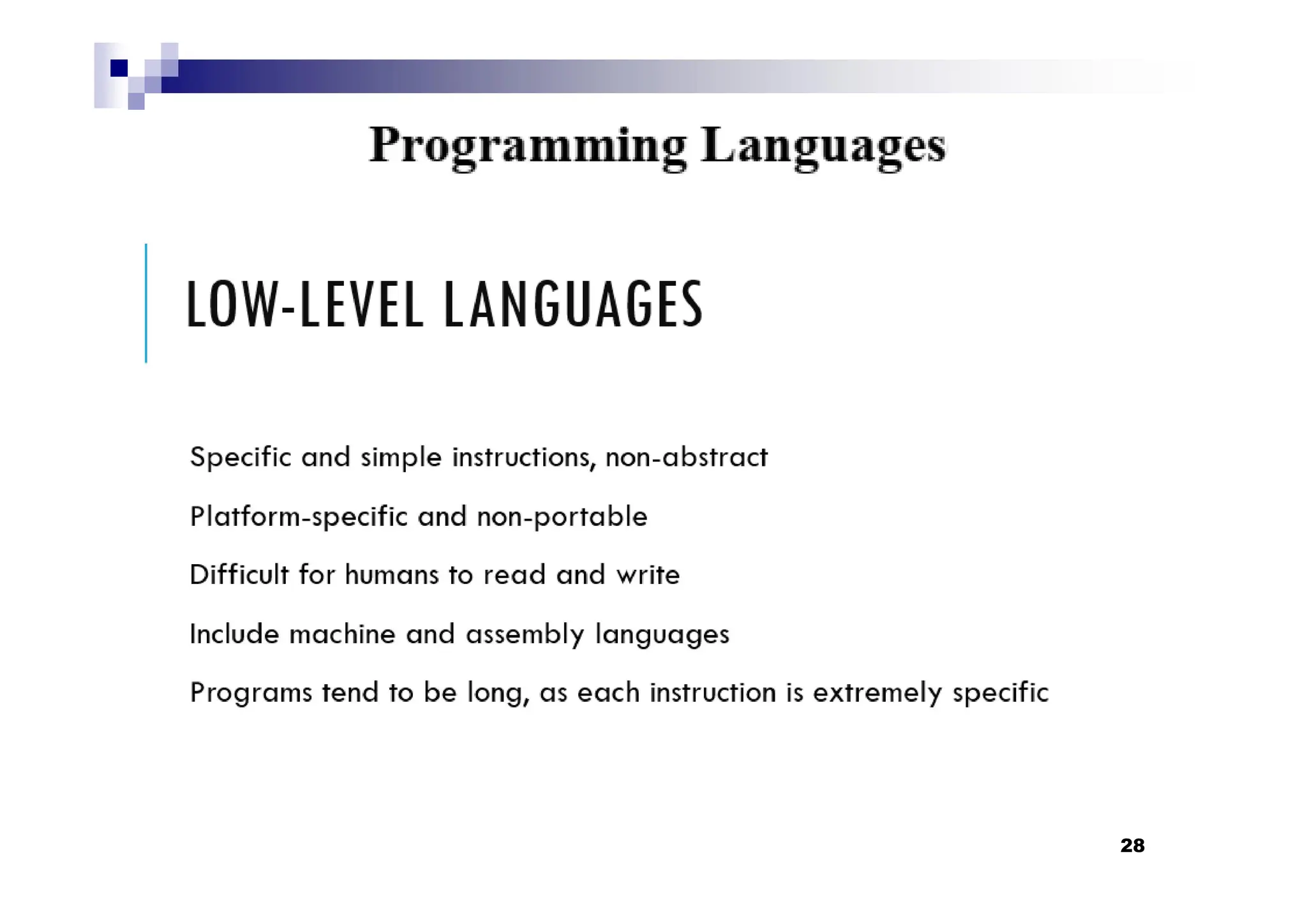 Programming Languages

LOW-LEVEL LANGUAGES

Specific and simple instructions, non-abstract

Platform-specific and non-portable

Difficult for humans to read and write

Include machine and assembly languages

Programs tend to be long, as each instruction is extremely specific

28